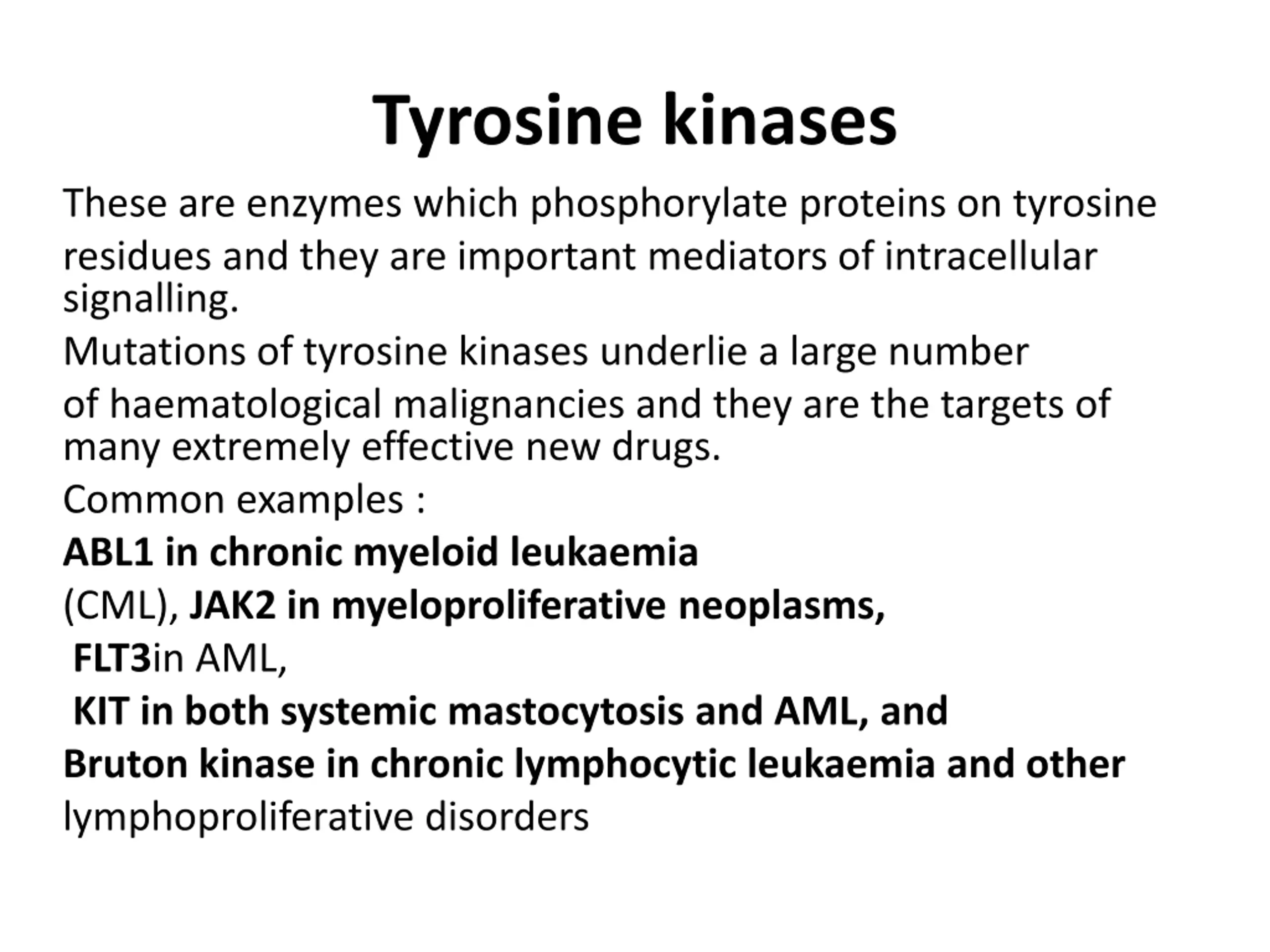 Tyrosine kinases

These are enzymes which phosphorylate proteins on tyrosine residues and they are important mediators of intracellular signalling.

Mutations of tyrosine kinases underlie a large number of haematological malignancies and they are the targets of many extremely effective new drugs.

Common examples :

ABL1 in chronic myeloid leukaemia

(CML), JAK2 in myeloproliferative neoplasms,

FLT3in AML,

KIT in both systemic mastocytosis and AML, and

Bruton kinase in chronic lymphocytic leukaemia and other lymphoproliferative disorders